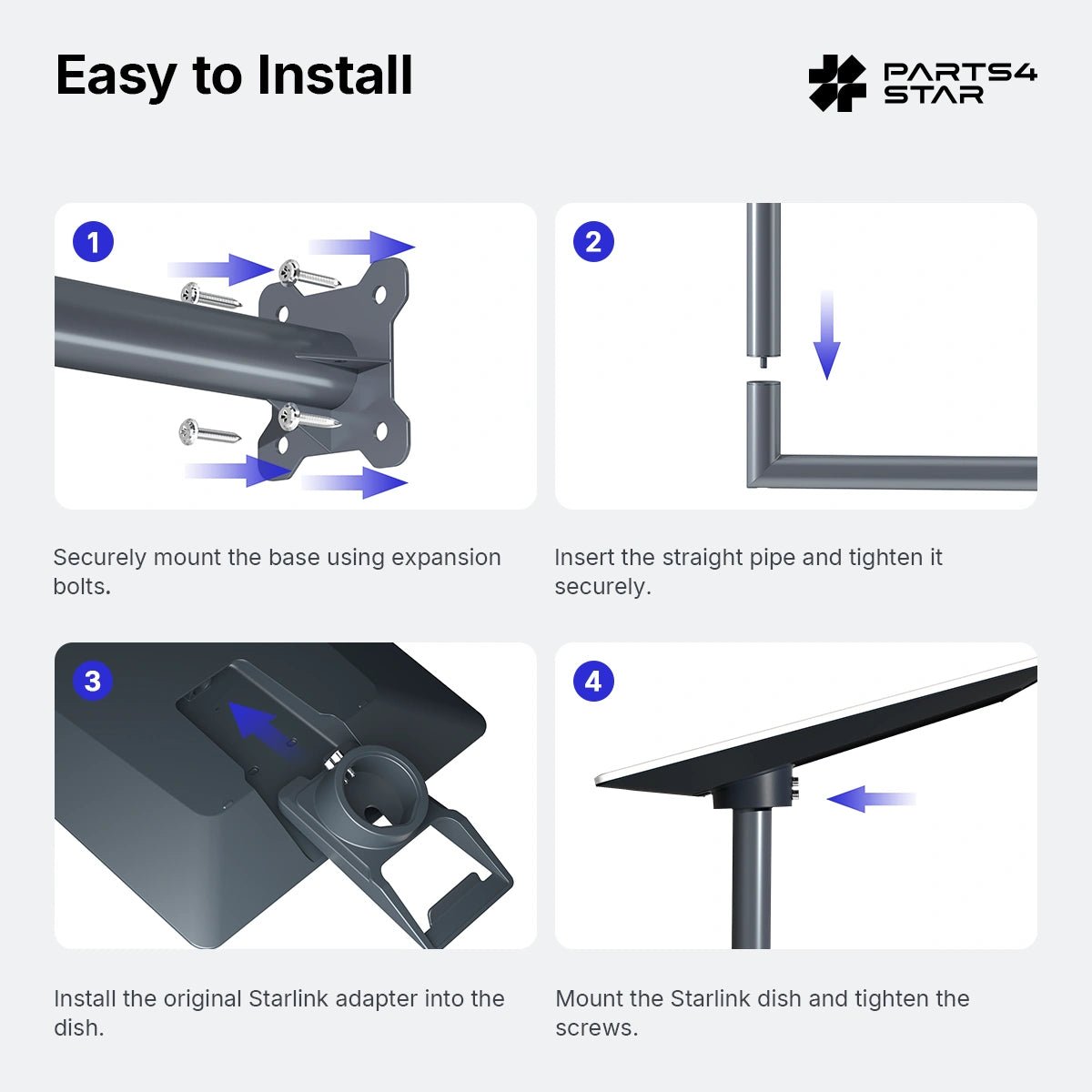 Easy to Install

PARTS4 STAR

1

Securely mount the base using expansion bolts.

2

Insert the straight pipe and tighten it securely.

3

Install the original Starlink adapter into the dish.

4

Mount the Starlink dish and tighten the screws.